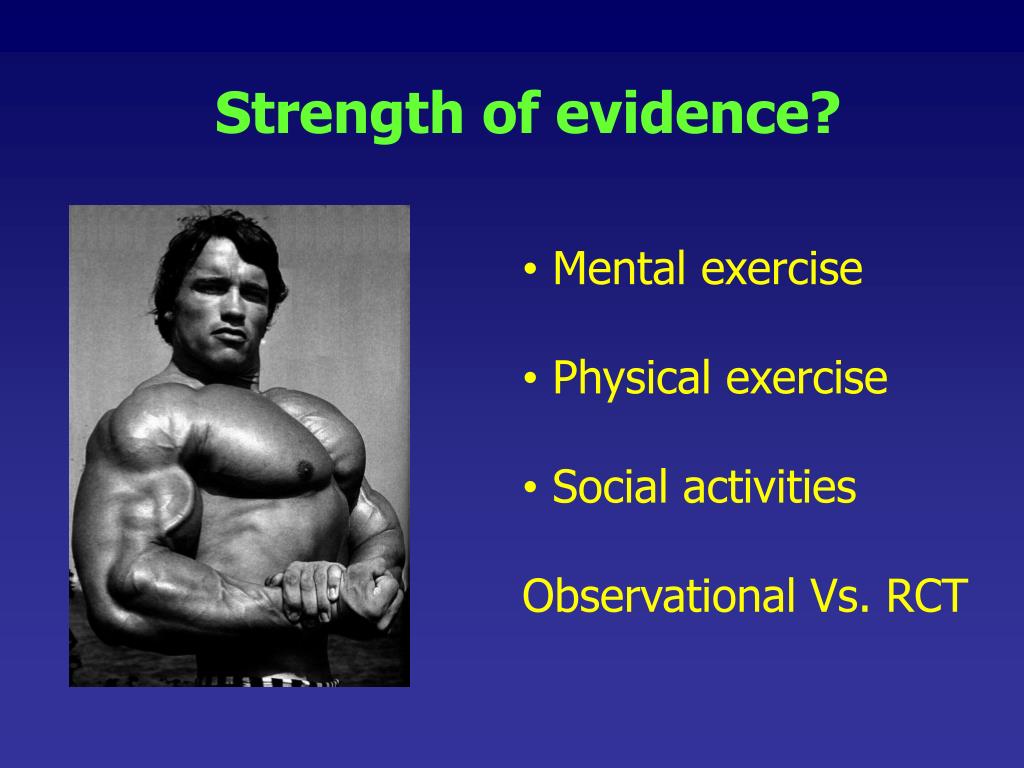 Strength of evidence?

• Mental exercise

• Physical exercise

• Social activities

Observational Vs. RCT